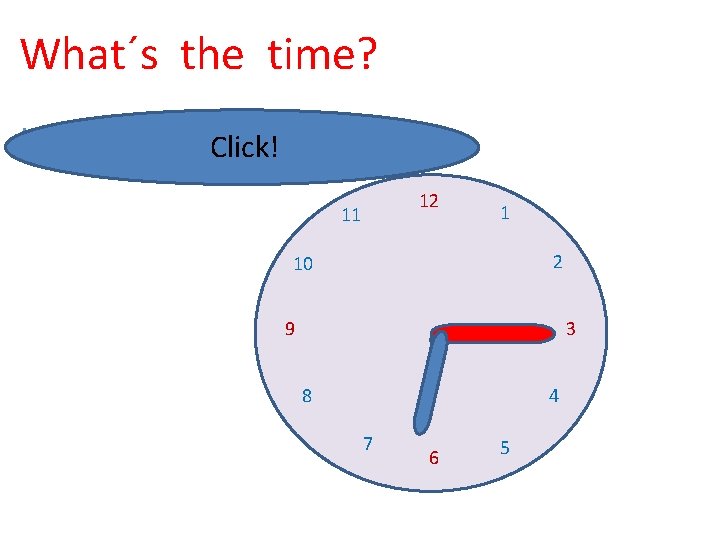 What´s the time?

Click!

12
1
2
3
4
5
6
7
8
9
10
11